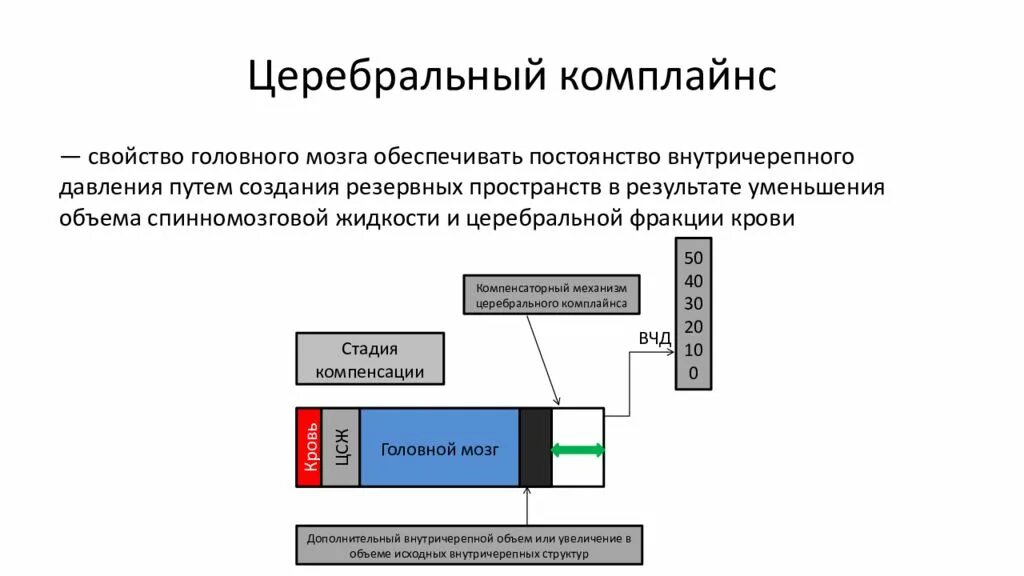 Церебральный комплайнс

— свойство головного мозга обеспечивать постоянство внутричерепного давления путем создания резервных пространств в результате уменьшения объема спинномозговой жидкости и церебральной фракции крови

Компенсаторный механизм церебрального комплайнса

50
40
30
20
10
0

ВЧД

Стадия компенсации

Кровь

ЦСЖ

Головной мозг

Дополнительный внутричерепной объем или увеличение в объеме исходных внутричерепных структур